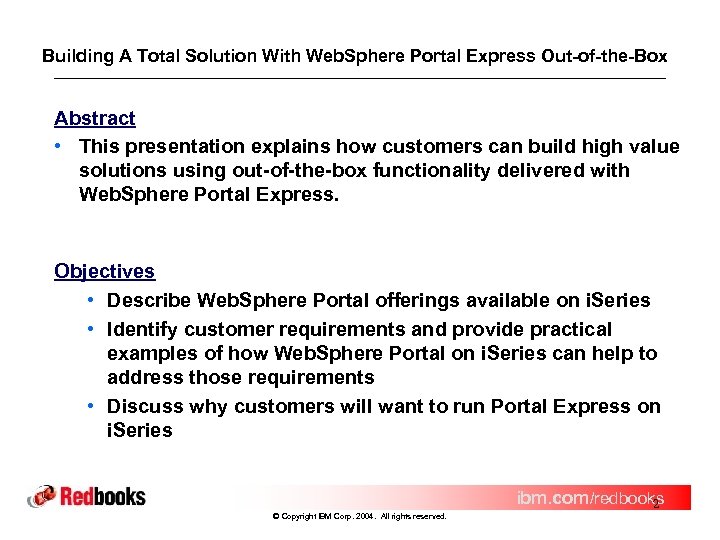 Building A Total Solution With WebSphere Portal Express Out-of-the-Box

Abstract

• This presentation explains how customers can build high value solutions using out-of-the-box functionality delivered with WebSphere Portal Express.

Objectives

• Describe WebSphere Portal offerings available on iSeries
• Identify customer requirements and provide practical examples of how WebSphere Portal on iSeries can help to address those requirements
• Discuss why customers will want to run Portal Express on iSeries

Redbooks

ibm.com/redbooks

2

© Copyright IBM Corp. 2004. All rights reserved.